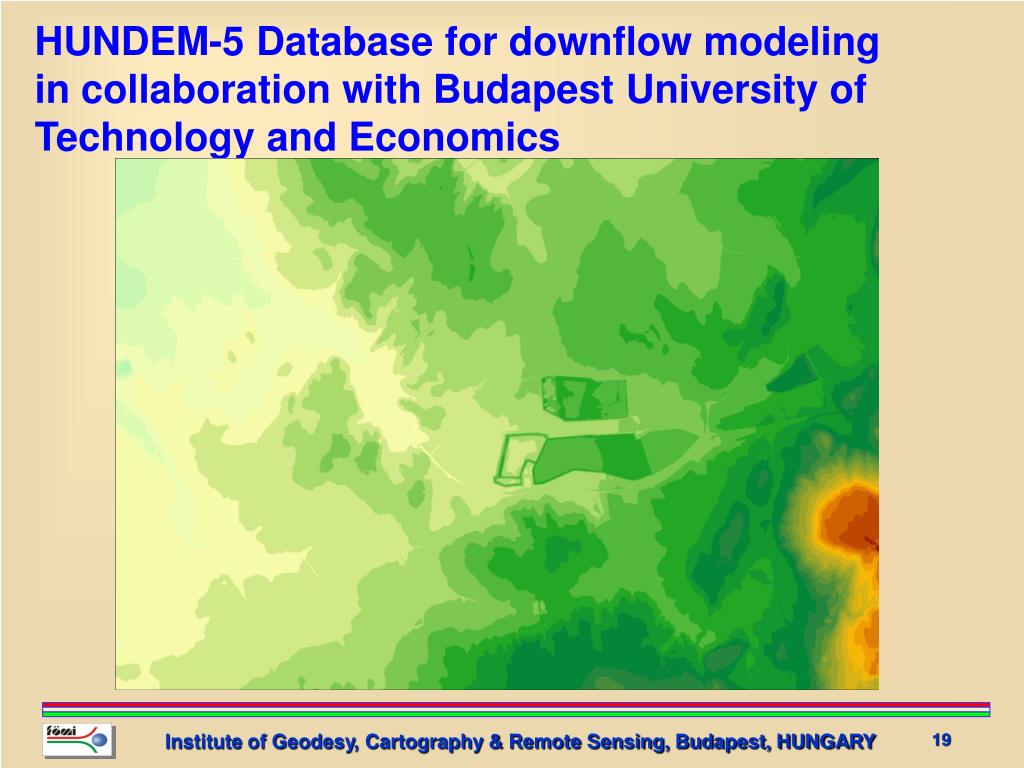 HUNDEM-5 Database for downflow modeling in collaboration with Budapest University of Technology and Economics

fömi

Institute of Geodesy, Cartography & Remote Sensing, Budapest, HUNGARY

19